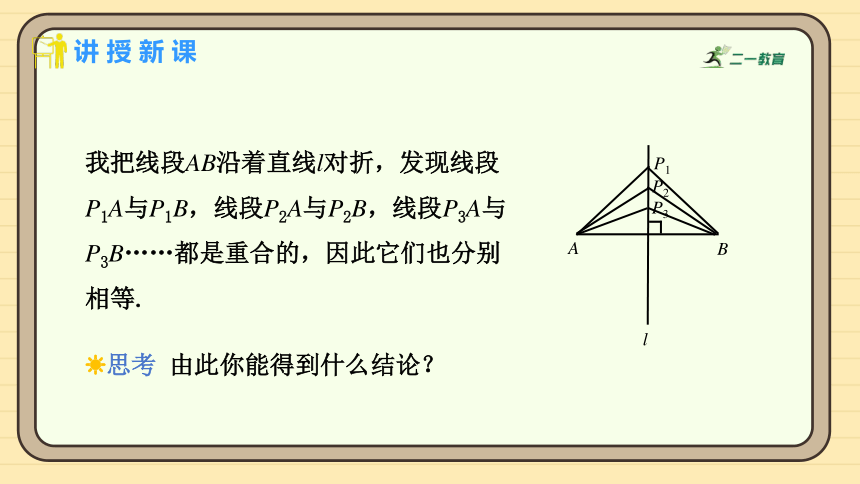 讲授新课

二一教育

我把线段$AB$沿着直线$l$对折，发现线段$P_1A$与$P_1B$，线段$P_2A$与$P_2B$，线段$P_3A$与$P_3B$……都是重合的，因此它们也分别相等.

$P_1$
$P_2$
$P_3$
$A$
$B$
$l$

思考 由此你能得到什么结论？